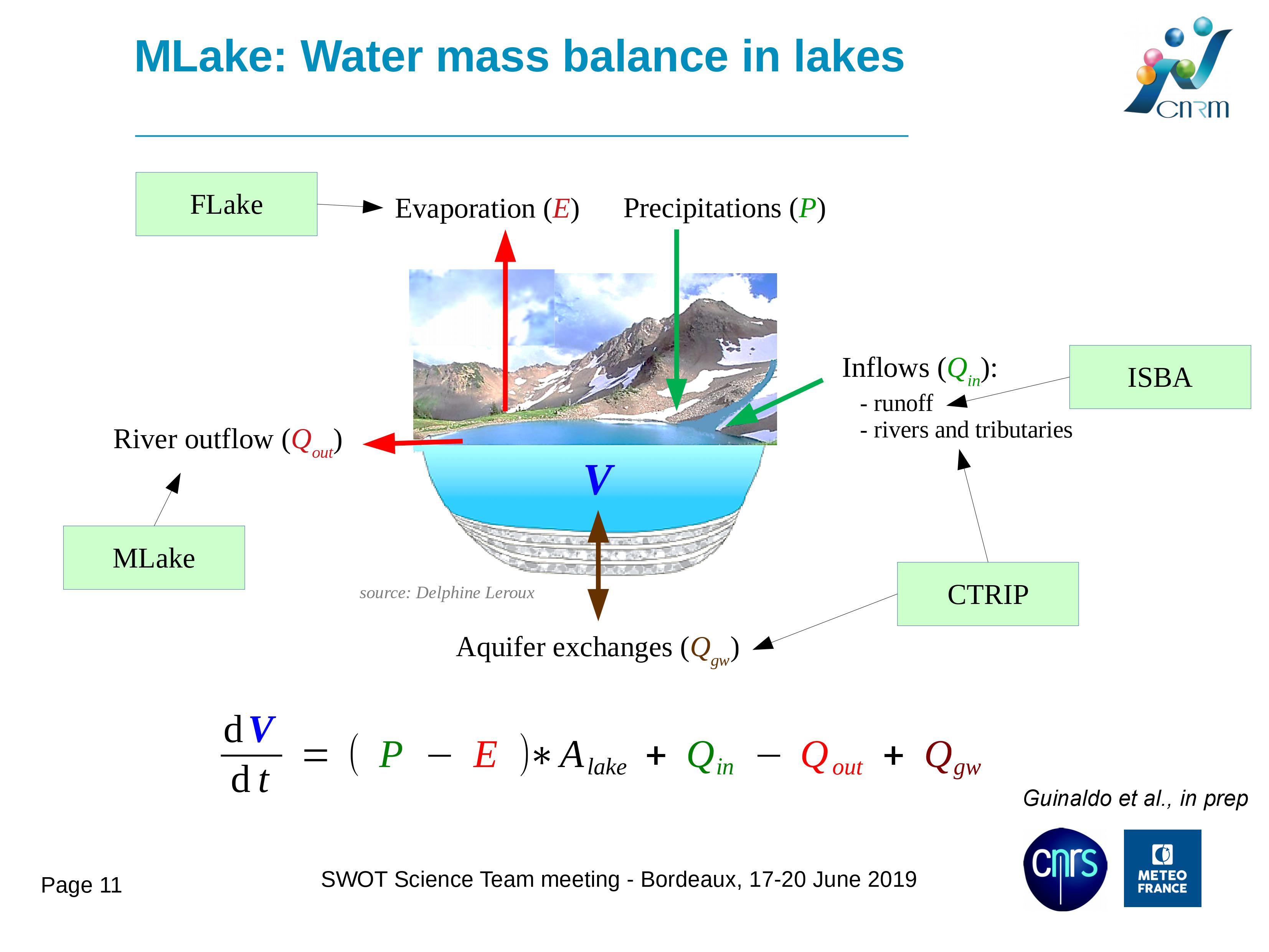 MLake: Water mass balance in lakes

CNRM

FLake

Evaporation ($E$)

Precipitations ($P$)

Inflows ($Q_{in}$):
- runoff
- rivers and tributaries

ISBA

River outflow ($Q_{out}$)

$V$

MLake

source: Delphine Leroux

CTRIP

Aquifer exchanges ($Q_{gw}$)

$\frac{dV}{dt} = (P - E) * A_{lake} + Q_{in} - Q_{out} + Q_{gw}$

Guinaldo et al., in prep

Page 11

SWOT Science Team meeting - Bordeaux, 17-20 June 2019

cnrs

METEO FRANCE